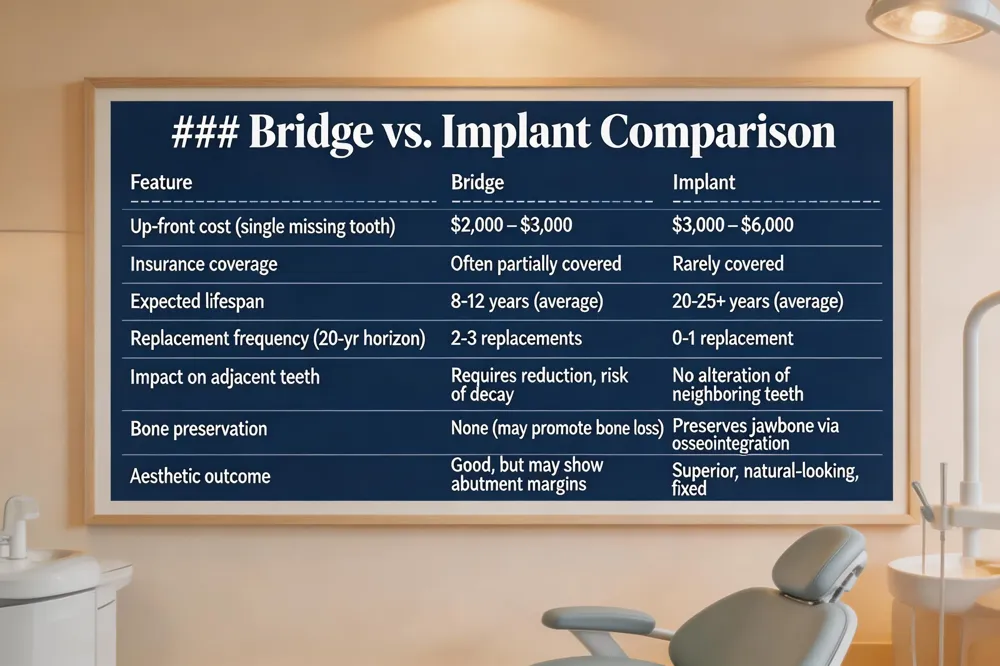 ### Bridge vs. Implant Comparison

| Feature | Bridge | Implant |
|---|---|---|
| Up-front cost (single missing tooth) | \$2,000 – \$3,000 | \$3,000 – \$6,000 |
| Insurance coverage | Often partially covered | Rarely covered |
| Expected lifespan | 8-12 years (average) | 20-25+ years (average) |
| Replacement frequency (20-yr horizon) | 2-3 replacements | 0-1 replacement |
| Impact on adjacent teeth | Requires reduction, risk of decay | No alteration of neighboring teeth |
| Bone preservation | None (may promote bone loss) | Preserves jawbone via osseointegration |
| Aesthetic outcome | Good, but may show abutment margins | Superior, natural-looking, fixed |